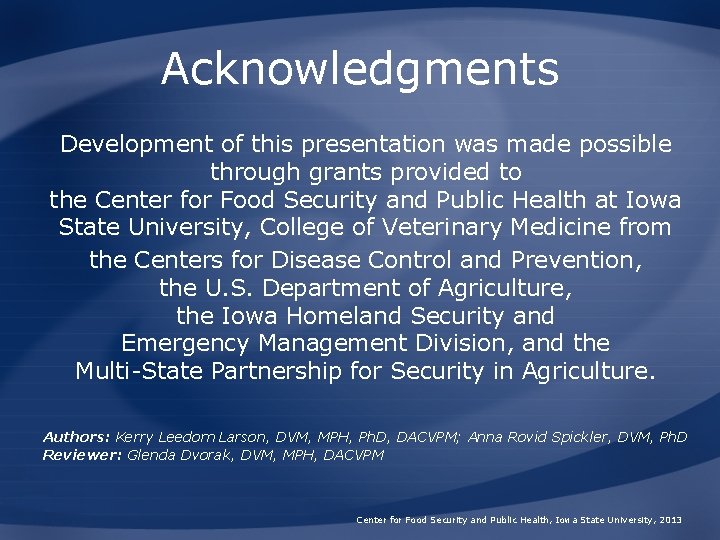 Acknowledgments

Development of this presentation was made possible through grants provided to the Center for Food Security and Public Health at Iowa State University, College of Veterinary Medicine from the Centers for Disease Control and Prevention, the U.S. Department of Agriculture, the Iowa Homeland Security and Emergency Management Division, and the Multi-State Partnership for Security in Agriculture.

Authors: Kerry Leedom Larson, DVM, MPH, PhD, DACVPM; Anna Rovid Spickler, DVM, PhD
Reviewer: Glenda Dvorak, DVM, MPH, DACVPM

Center for Food Security and Public Health, Iowa State University, 2013